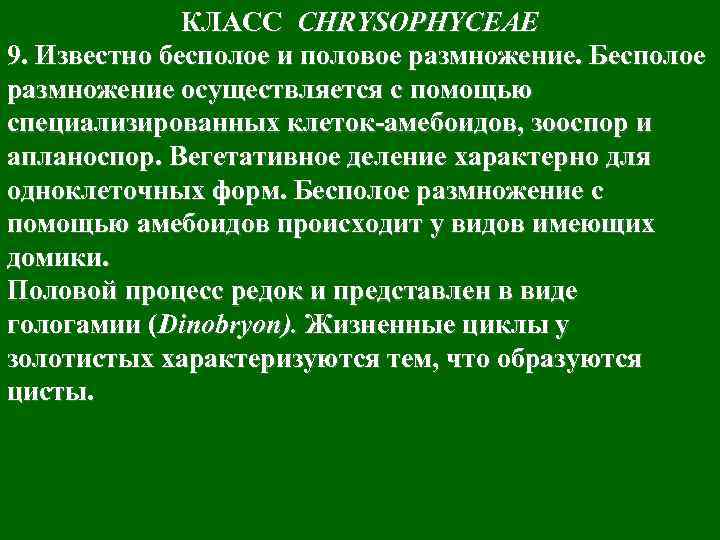 КЛАСС CHRYSOPHYCEAE

9. Известно бесполое и половое размножение. Бесполое размножение осуществляется с помощью специализированных клеток-амебоидов, зооспор и апланоспор. Вегетативное деление характерно для одноклеточных форм. Бесполое размножение с помощью амебоидов происходит у видов имеющих домики.

Половой процесс редок и представлен в виде гологамии (Dinobryon). Жизненные циклы у золотистых характеризуются тем, что образуются цисты.